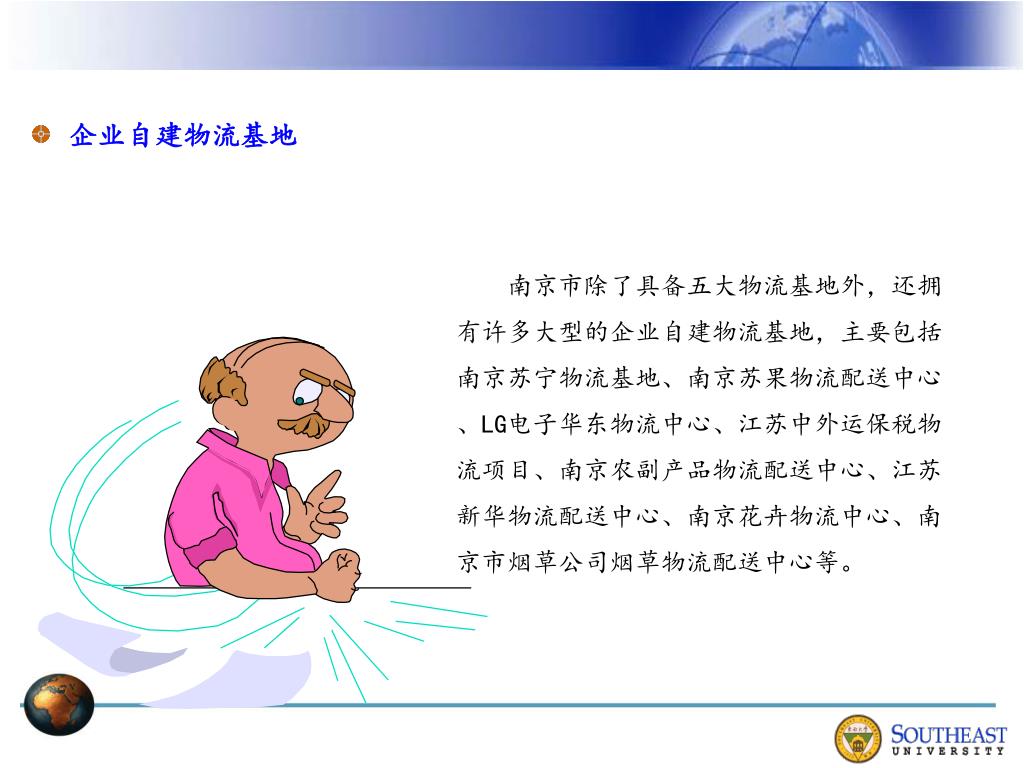 企业自建物流基地

南京市除了具备五大物流基地外，还拥有许多大型的企业自建物流基地，主要包括南京苏宁物流基地、南京苏果物流配送中心、LG电子华东物流中心、江苏中外运保税物流项目、南京农副产品物流配送中心、江苏新华物流配送中心、南京花卉物流中心、南京市烟草公司烟草物流配送中心等。

SOUTHEAST UNIVERSITY